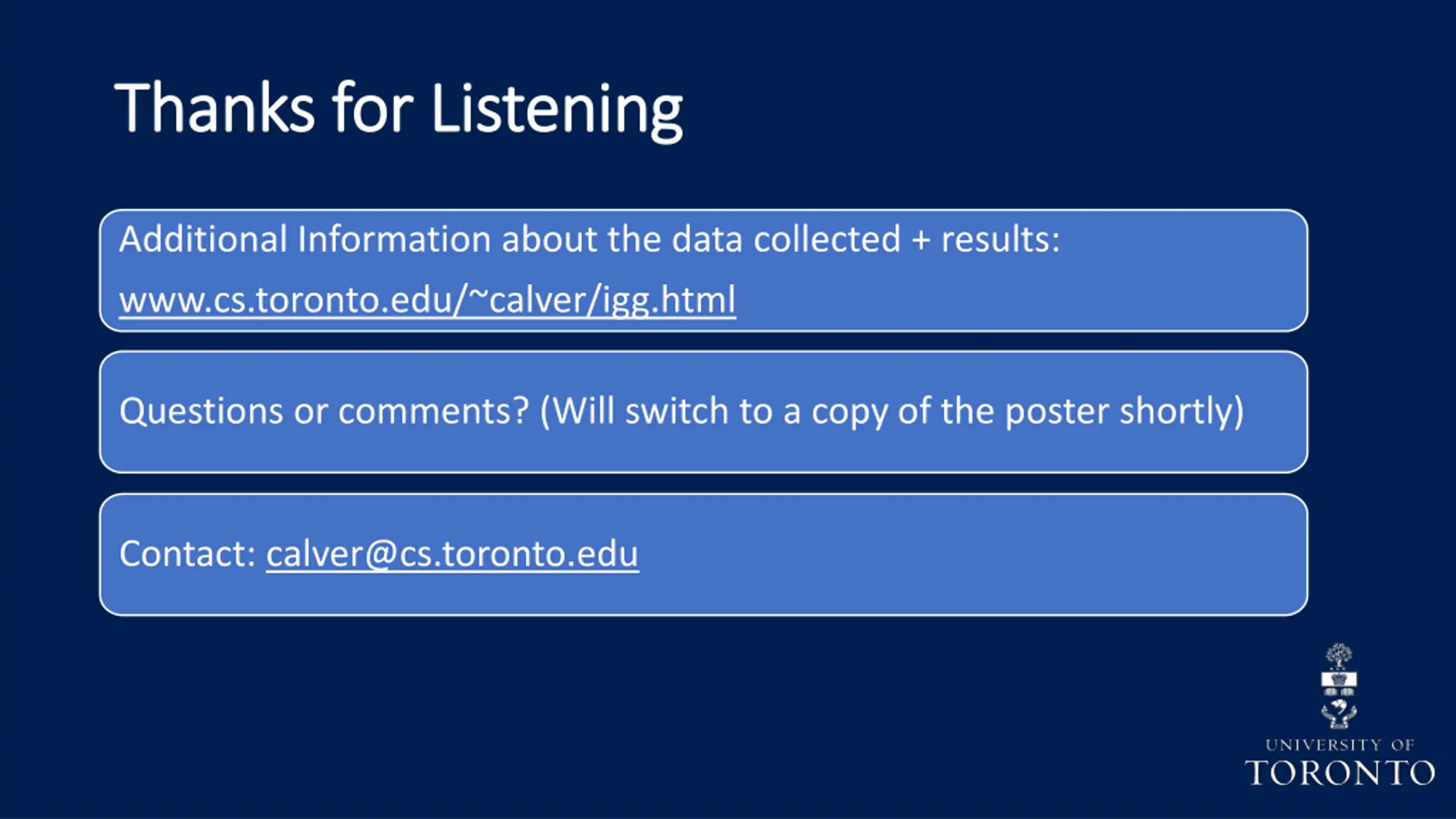 Thanks for Listening

Additional Information about the data collected + results:
www.cs.toronto.edu/~calver/igg.html

Questions or comments? (Will switch to a copy of the poster shortly)

Contact: calver@cs.toronto.edu

UNIVERSITY OF
TORONTO